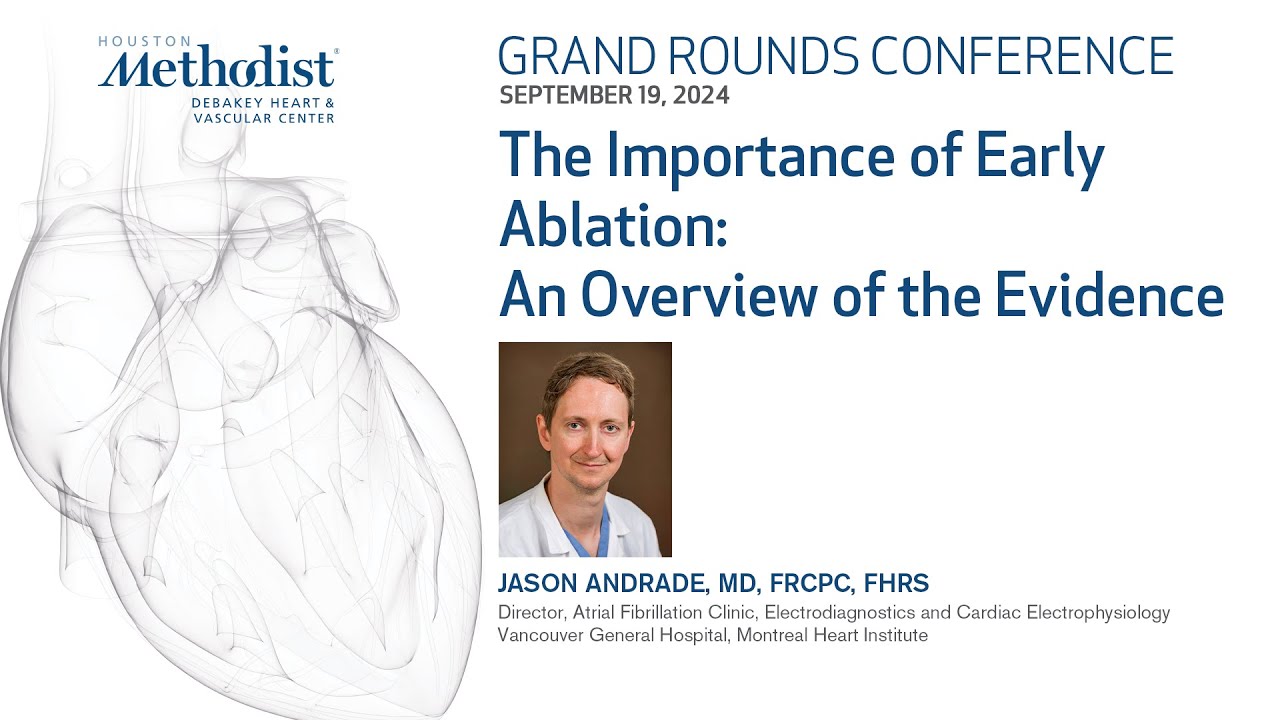 HOUSTON
Methodist®
DEBAKEY HEART & VASCULAR CENTER

GRAND ROUNDS CONFERENCE
SEPTEMBER 19, 2024

The Importance of Early Ablation: An Overview of the Evidence

JASON ANDRADE, MD, FRCPC, FHRS
Director, Atrial Fibrillation Clinic, Electrodiagnostics and Cardiac Electrophysiology
Vancouver General Hospital, Montreal Heart Institute